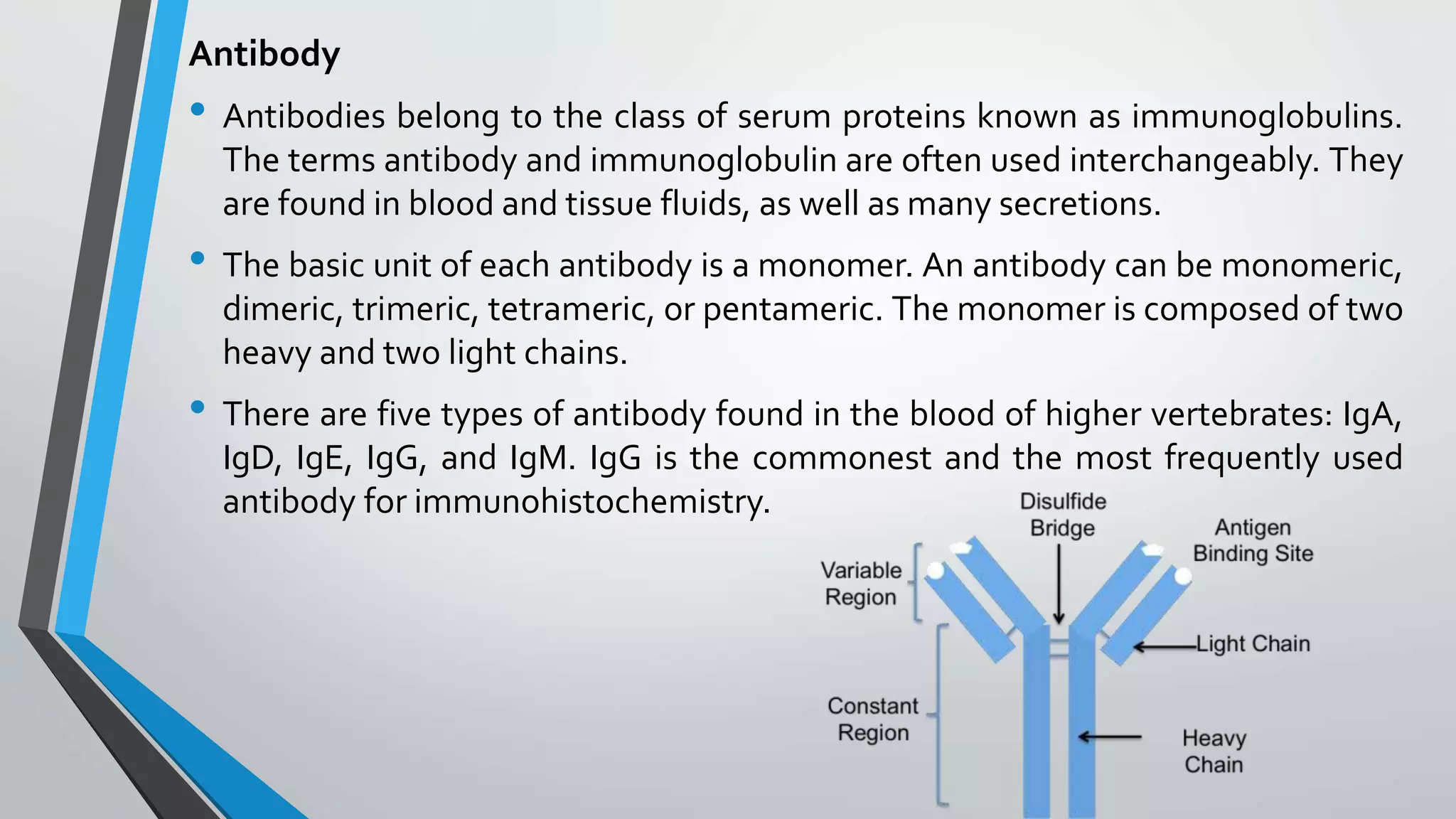 Antibody

• Antibodies belong to the class of serum proteins known as immunoglobulins. The terms antibody and immunoglobulin are often used interchangeably. They are found in blood and tissue fluids, as well as many secretions.

• The basic unit of each antibody is a monomer. An antibody can be monomeric, dimeric, trimeric, tetrameric, or pentameric. The monomer is composed of two heavy and two light chains.

• There are five types of antibody found in the blood of higher vertebrates: IgA, IgD, IgE, IgG, and IgM. IgG is the commonest and the most frequently used antibody for immunohistochemistry.

Disulfide Bridge

Antigen Binding Site

Variable Region

Light Chain

Constant Region

Heavy Chain